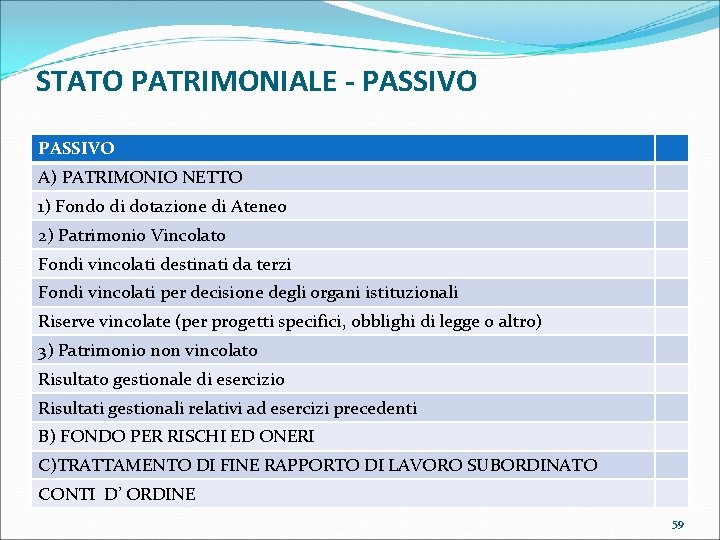 STATO PATRIMONIALE - PASSIVO

| PASSIVO | |
|---|---|
| A) PATRIMONIO NETTO | |
| 1) Fondo di dotazione di Ateneo | |
| 2) Patrimonio Vincolato | |
| Fondi vincolati destinati da terzi | |
| Fondi vincolati per decisione degli organi istituzionali | |
| Riserve vincolate (per progetti specifici, obblighi di legge o altro) | |
| 3) Patrimonio non vincolato | |
| Risultato gestionale di esercizio | |
| Risultati gestionali relativi ad esercizi precedenti | |
| B) FONDO PER RISCHI ED ONERI | |
| C)TRATTAMENTO DI FINE RAPPORTO DI LAVORO SUBORDINATO | |
| CONTI D' ORDINE | |

59